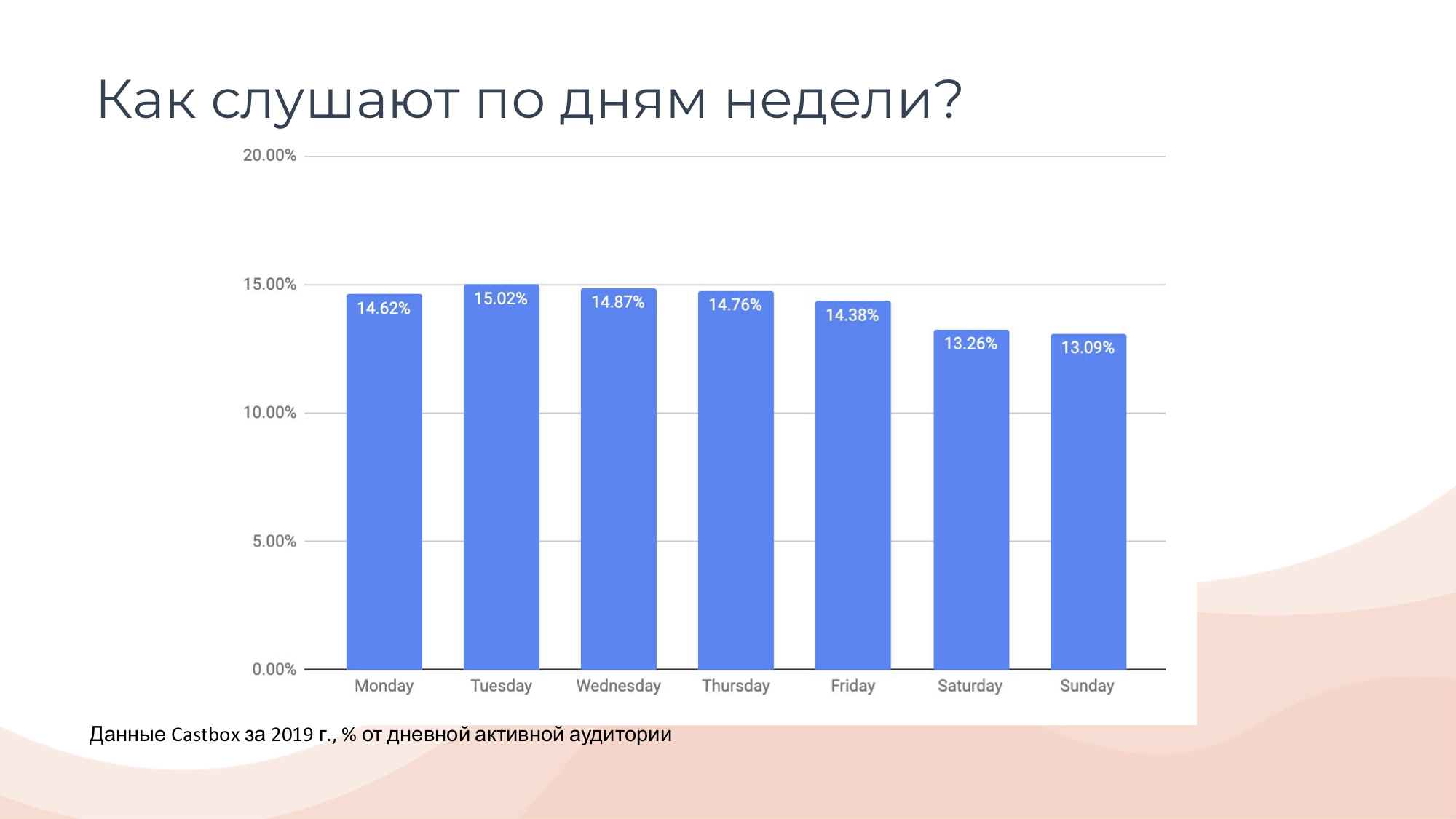 Как слушают по дням недели?

20.00%
15.00%
10.00%
5.00%
0.00%

14.62%
15.02%
14.87%
14.76%
14.38%
13.26%
13.09%

Monday
Tuesday
Wednesday
Thursday
Friday
Saturday
Sunday

Данные Castbox за 2019 г., % от дневной активной аудитории